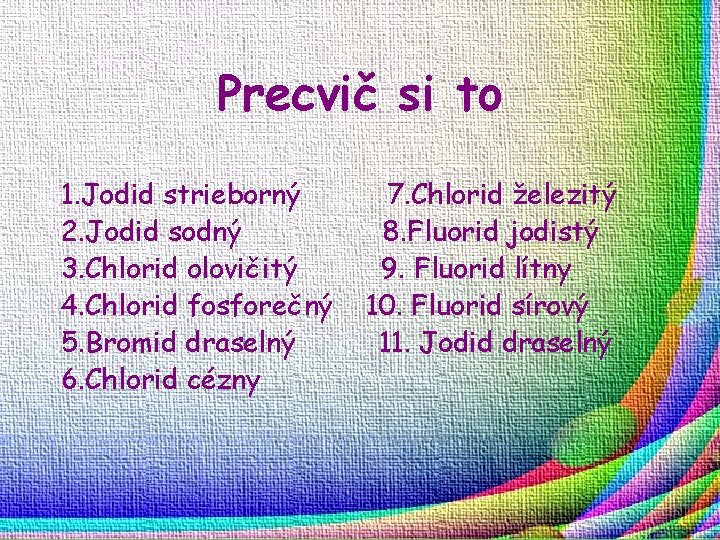 Precvič si to

1.Jodid strieborný
2.Jodid sodný
3.Chlorid olovičitý
4.Chlorid fosforečný
5.Bromid draselný
6.Chlorid cézny

7.Chlorid železitý
8.Fluorid jodistý
9. Fluorid lítny
10. Fluorid sírový
11. Jodid draselný